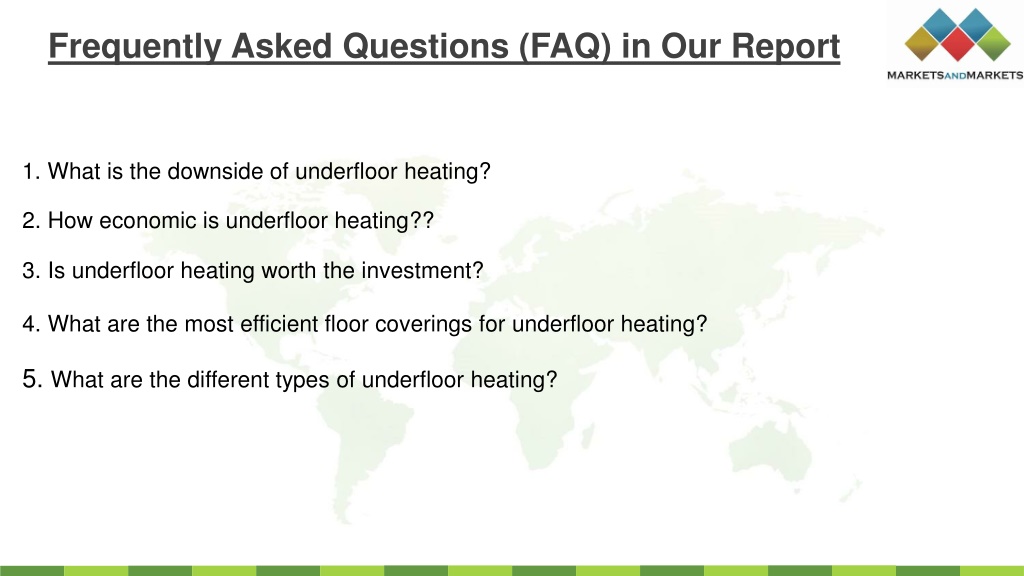 Frequently Asked Questions (FAQ) in Our Report

MARKETSANDMARKETS

1. What is the downside of underfloor heating?

2. How economic is underfloor heating??

3. Is underfloor heating worth the investment?

4. What are the most efficient floor coverings for underfloor heating?

5. What are the different types of underfloor heating?